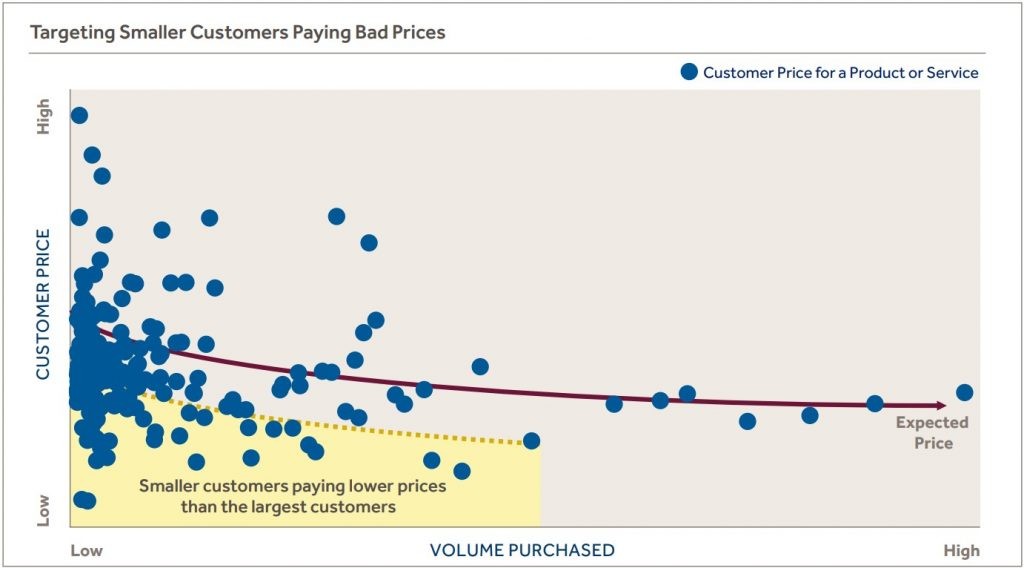 Targeting Smaller Customers Paying Bad Prices

Customer Price for a Product or Service

High

CUSTOMER PRICE

Low

Expected Price

Smaller customers paying lower prices than the largest customers

Low

VOLUME PURCHASED

High